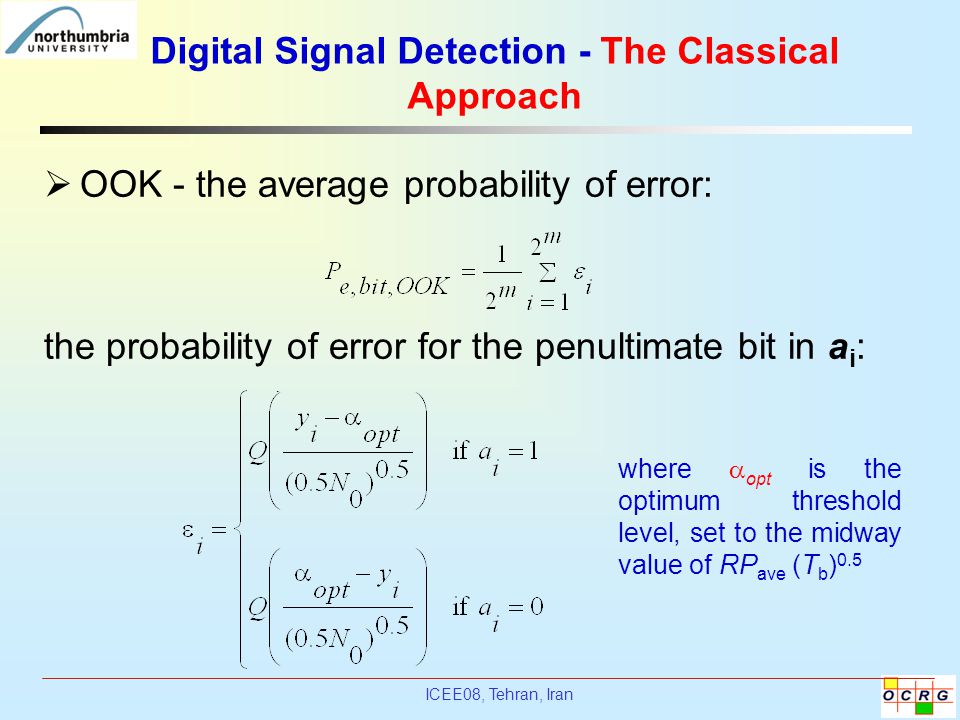 northumbria UNIVERSITY

Digital Signal Detection - The Classical Approach

➢ OOK - the average probability of error:

$P_{e,bit,OOK} = \frac{1}{2^m} \sum_{i=1}^{2^m} \varepsilon_i$

the probability of error for the penultimate bit in $a_i$:

$\varepsilon_i = \begin{cases} Q\left(\frac{y_i - \alpha_{opt}}{(0.5N_0)^{0.5}}\right) & \text{if } a_i = 1 \\ Q\left(\frac{\alpha_{opt} - y_i}{(0.5N_0)^{0.5}}\right) & \text{if } a_i = 0 \end{cases}$

where $\alpha_{opt}$ is the optimum threshold level, set to the midway value of $RP_{ave}$ $(T_b)^{0.5}$

ICEE08, Tehran, Iran

OCRG